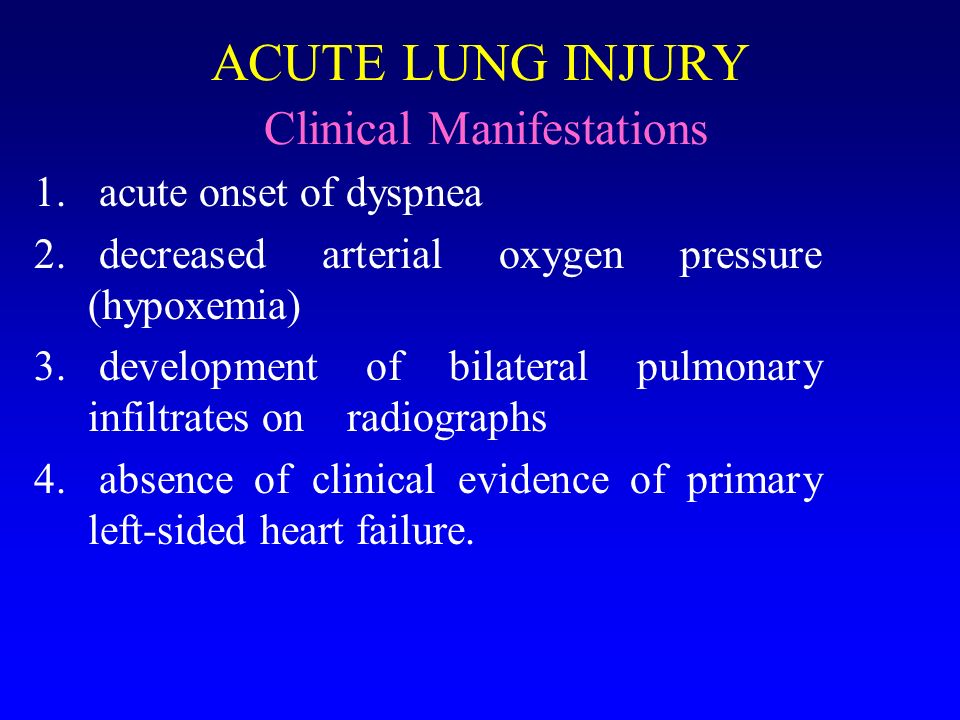 ACUTE LUNG INJURY
Clinical Manifestations

1. acute onset of dyspnea
2. decreased arterial oxygen pressure (hypoxemia)
3. development of bilateral pulmonary infiltrates on radiographs
4. absence of clinical evidence of primary left-sided heart failure.